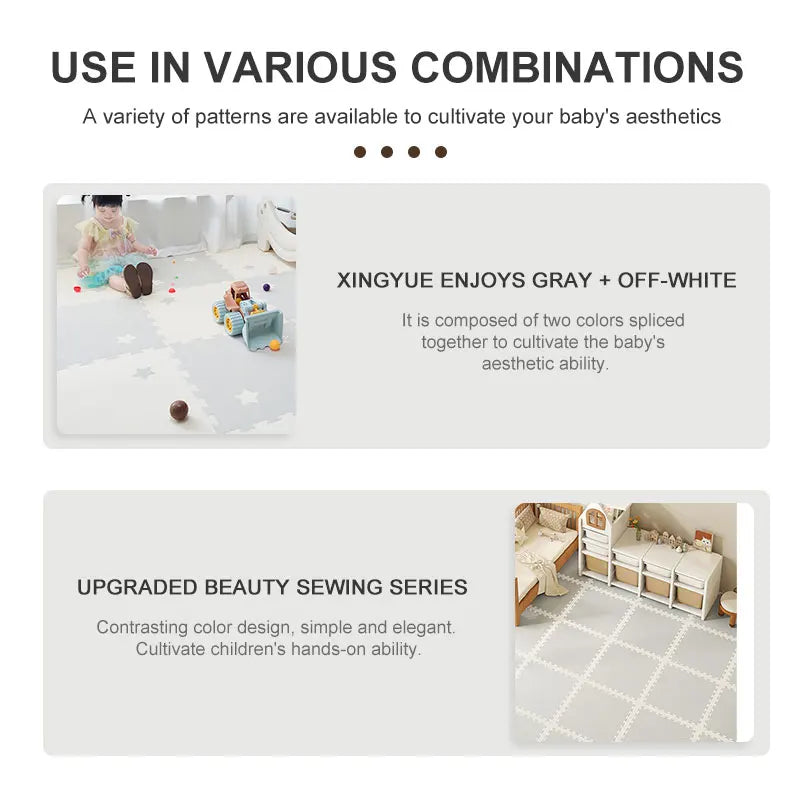 USE IN VARIOUS COMBINATIONS

A variety of patterns are available to cultivate your baby's aesthetics

XINGYUE ENJOYS GRAY + OFF-WHITE

It is composed of two colors spliced together to cultivate the baby's aesthetic ability.

UPGRADED BEAUTY SEWING SERIES

Contrasting color design, simple and elegant. Cultivate children's hands-on ability.